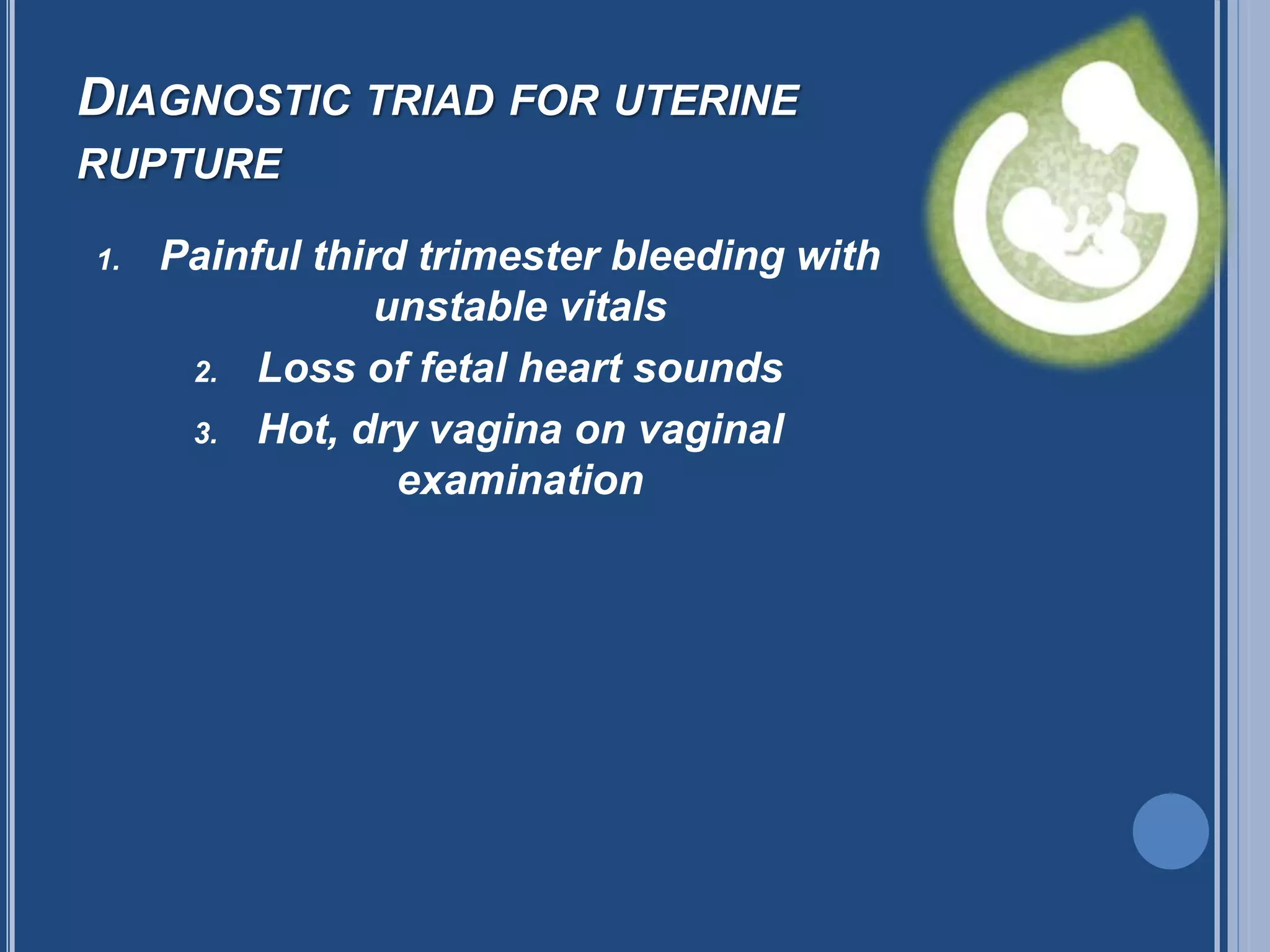 DIAGNOSTIC TRIAD FOR UTERINE RUPTURE

1. Painful third trimester bleeding with unstable vitals
2. Loss of fetal heart sounds
3. Hot, dry vagina on vaginal examination